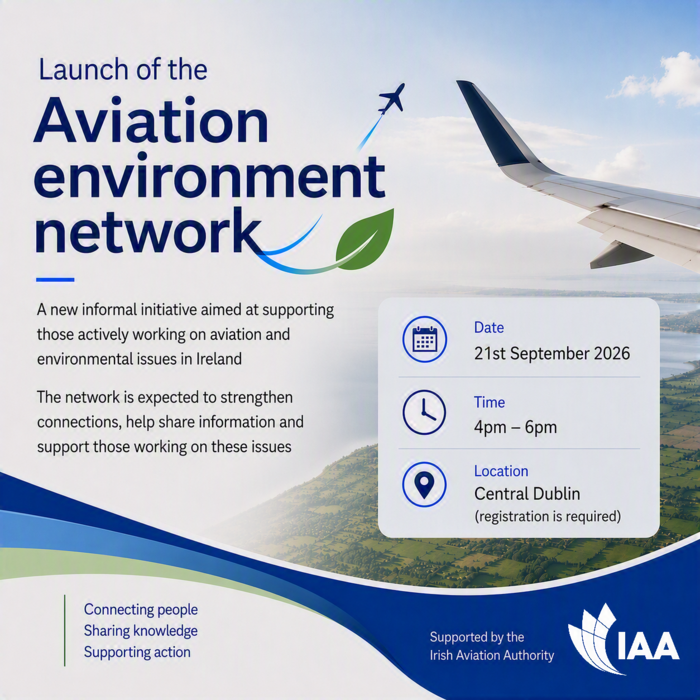 Launch of the
Aviation environment network

A new informal initiative aimed at supporting those actively working on aviation and environmental issues in Ireland

The network is expected to strengthen connections, help share information and support those working on these issues

Date
21st September 2026

Time
4pm – 6pm

Location
Central Dublin
(registration is required)

Connecting people
Sharing knowledge
Supporting action

Supported by the
Irish Aviation Authority

IAA